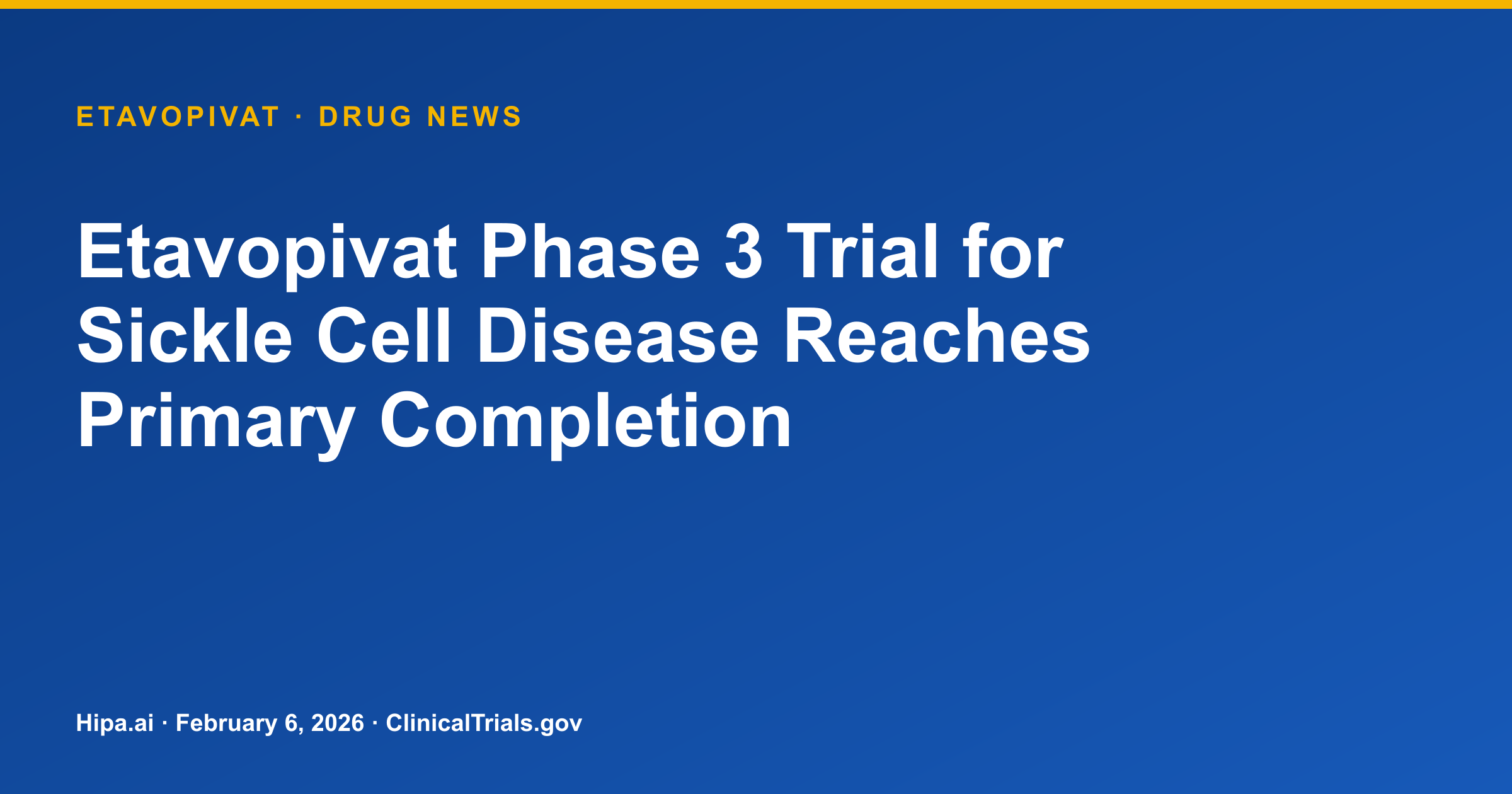 ETAVOPIVAT · DRUG NEWS

Etavopivat Phase 3 Trial for Sickle Cell Disease Reaches Primary Completion

Hipa.ai · February 6, 2026 · ClinicalTrials.gov